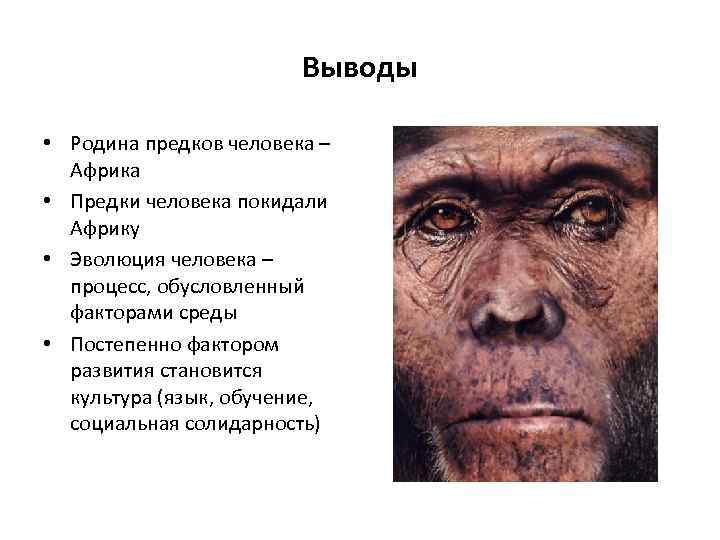 Выводы

• Родина предков человека – Африка
• Предки человека покидали Африку
• Эволюция человека – процесс, обусловленный факторами среды
• Постепенно фактором развития становится культура (язык, обучение, социальная солидарность)